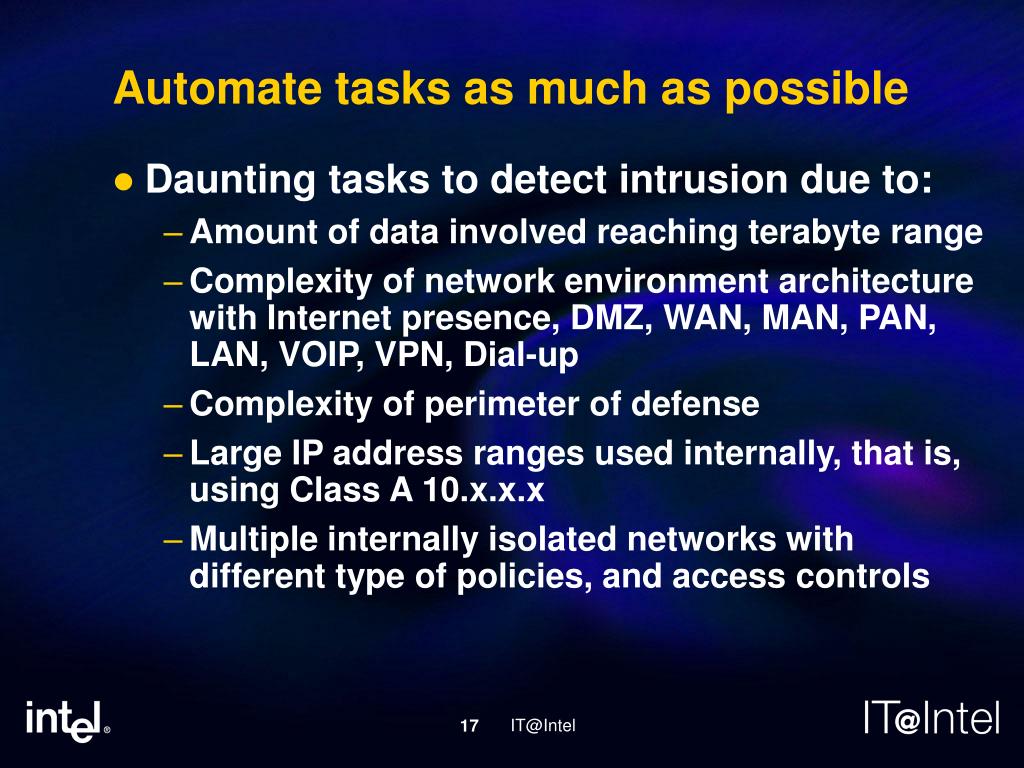 Automate tasks as much as possible

● Daunting tasks to detect intrusion due to:
– Amount of data involved reaching terabyte range
– Complexity of network environment architecture with Internet presence, DMZ, WAN, MAN, PAN, LAN, VOIP, VPN, Dial-up
– Complexity of perimeter of defense
– Large IP address ranges used internally, that is, using Class A 10.x.x.x
– Multiple internally isolated networks with different type of policies, and access controls

intel®

17 IT@Intel

IT@Intel